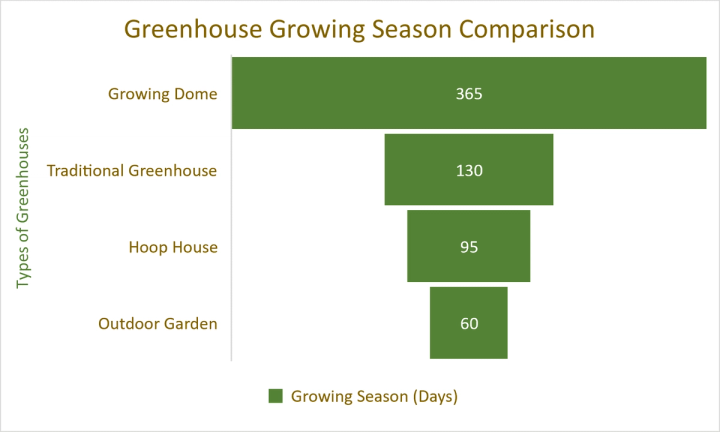 Greenhouse Growing Season Comparison

Types of Greenhouses

Growing Dome
365

Traditional Greenhouse
130

Hoop House
95

Outdoor Garden
60

Growing Season (Days)